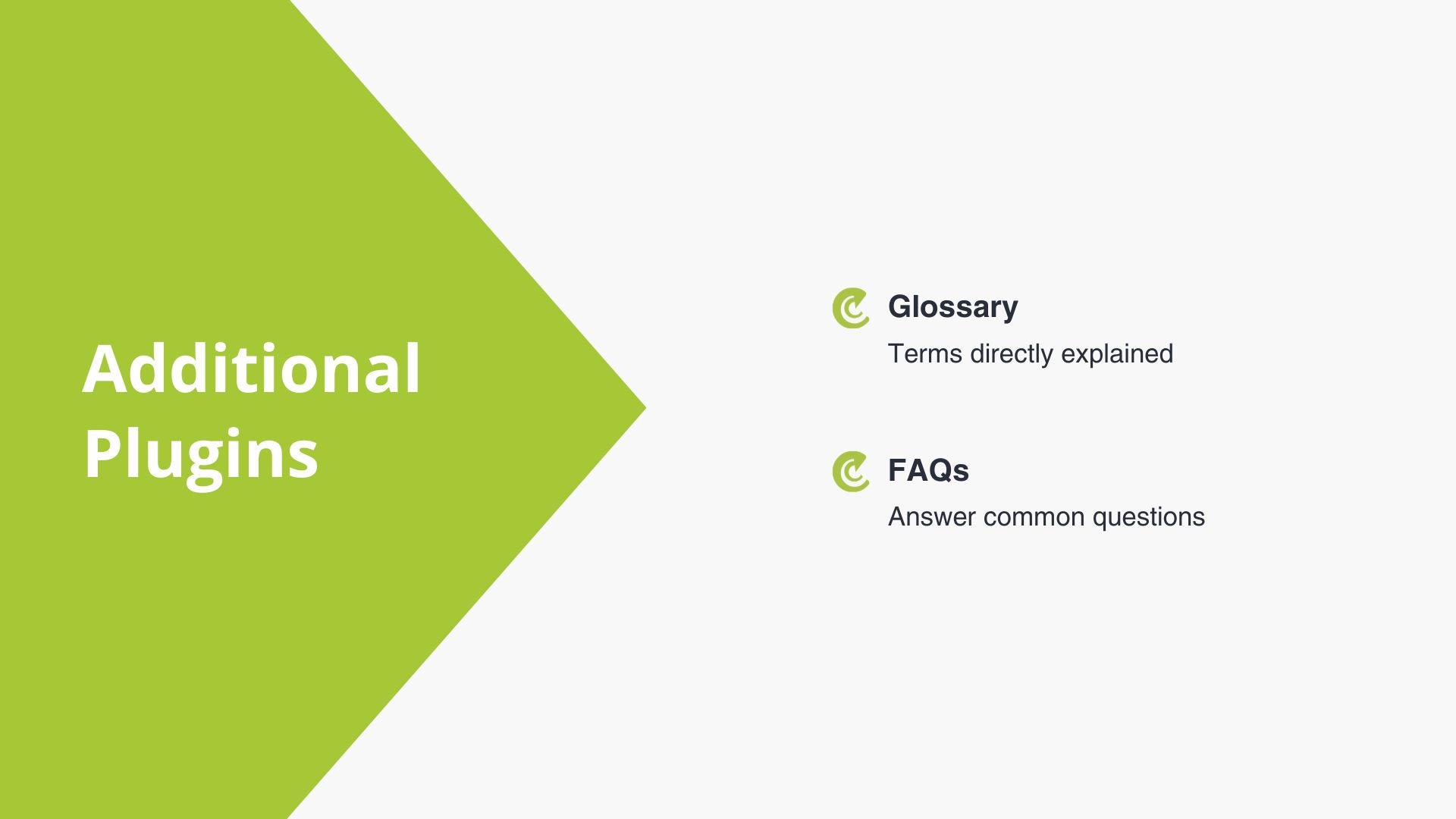 Additional Plugins

Glossary

Terms directly explained

FAQs

Answer common questions